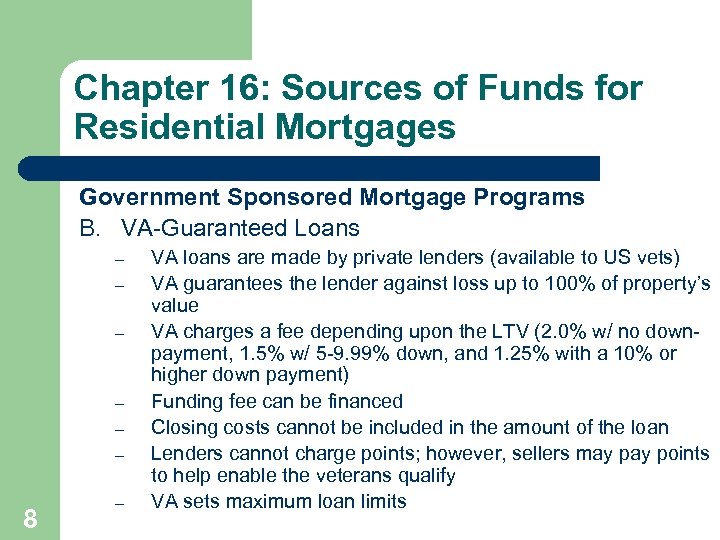 Chapter 16: Sources of Funds for Residential Mortgages

Government Sponsored Mortgage Programs

B. VA-Guaranteed Loans

– VA loans are made by private lenders (available to US vets)
– VA guarantees the lender against loss up to 100% of property's value
– VA charges a fee depending upon the LTV (2.0% w/ no down-payment, 1.5% w/ 5-9.99% down, and 1.25% with a 10% or higher down payment)
– Funding fee can be financed
– Closing costs cannot be included in the amount of the loan
– Lenders cannot charge points; however, sellers may pay points to help enable the veterans qualify
– VA sets maximum loan limits

8